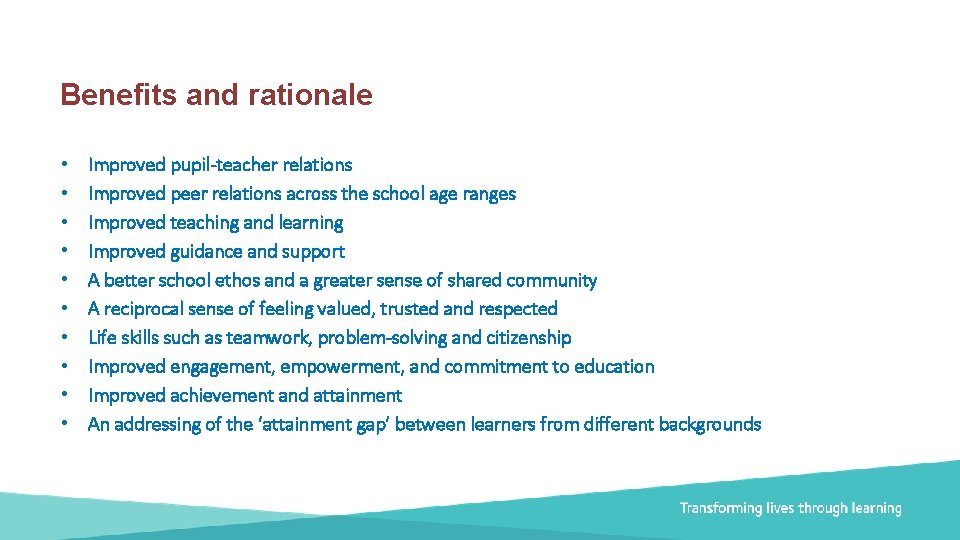 Benefits and rationale

• Improved pupil-teacher relations
• Improved peer relations across the school age ranges
• Improved teaching and learning
• Improved guidance and support
• A better school ethos and a greater sense of shared community
• A reciprocal sense of feeling valued, trusted and respected
• Life skills such as teamwork, problem-solving and citizenship
• Improved engagement, empowerment, and commitment to education
• Improved achievement and attainment
• An addressing of the 'attainment gap' between learners from different backgrounds

Transforming lives through learning